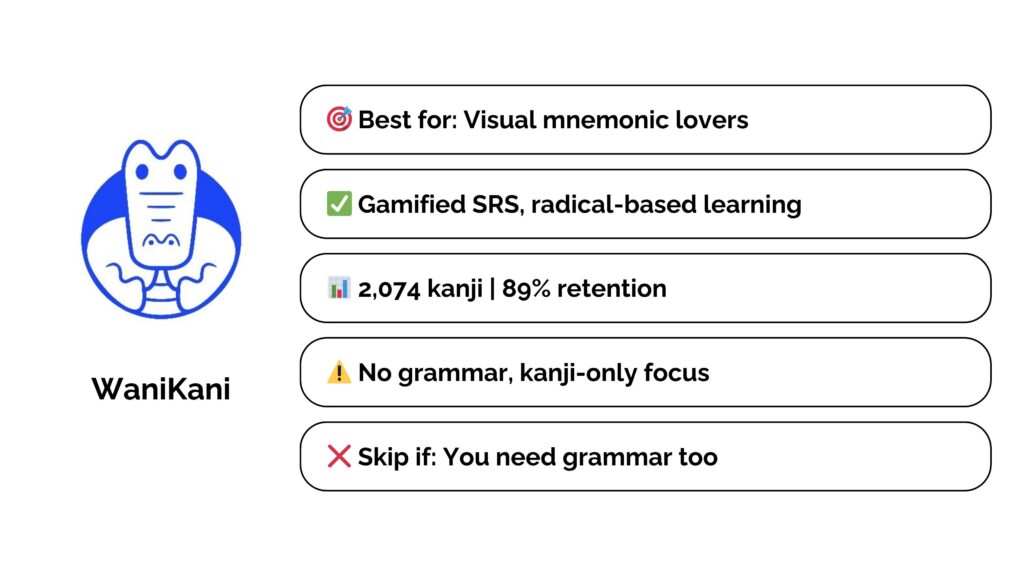 WaniKani

🎯 Best for: Visual mnemonic lovers

✅ Gamified SRS, radical-based learning

📊 2,074 kanji | 89% retention

⚠️ No grammar, kanji-only focus

❌ Skip if: You need grammar too